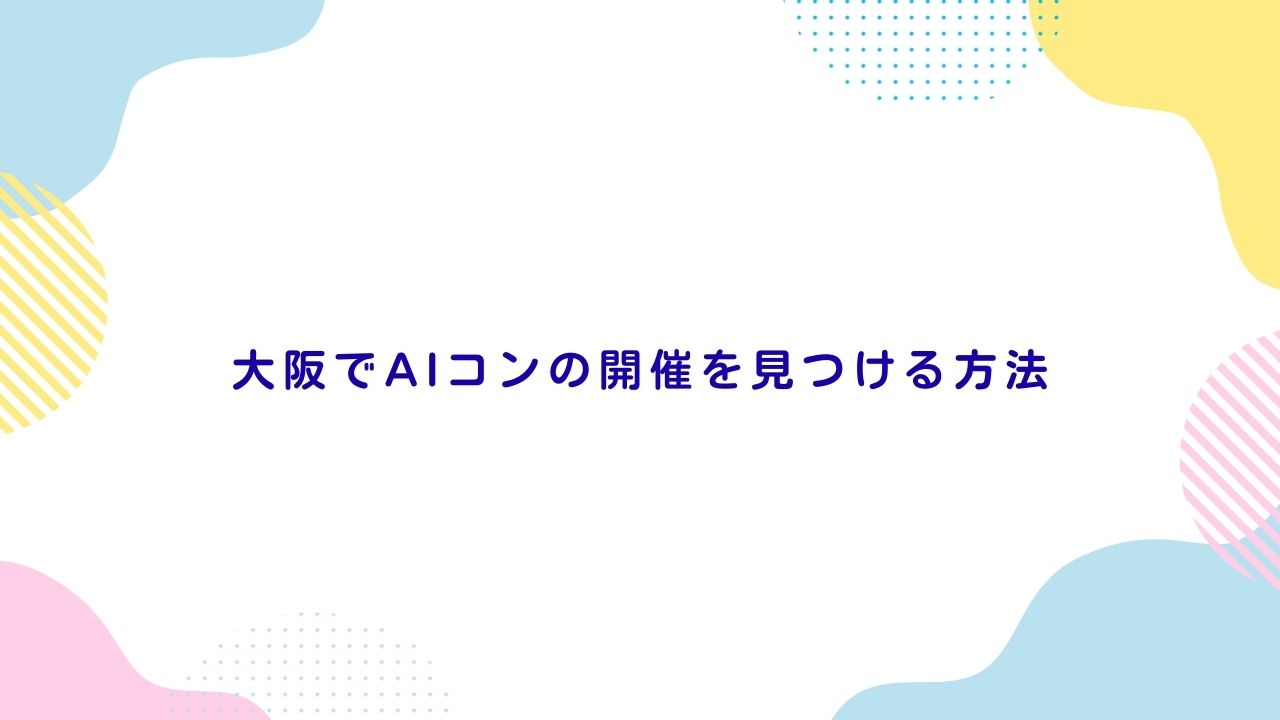 大阪でAIコンの開催を見つける方法